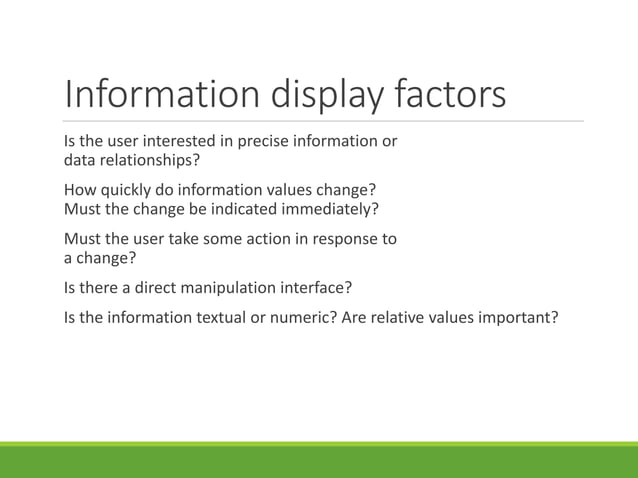 Information display factors

Is the user interested in precise information or data relationships?

How quickly do information values change? Must the change be indicated immediately?

Must the user take some action in response to a change?

Is there a direct manipulation interface?

Is the information textual or numeric? Are relative values important?